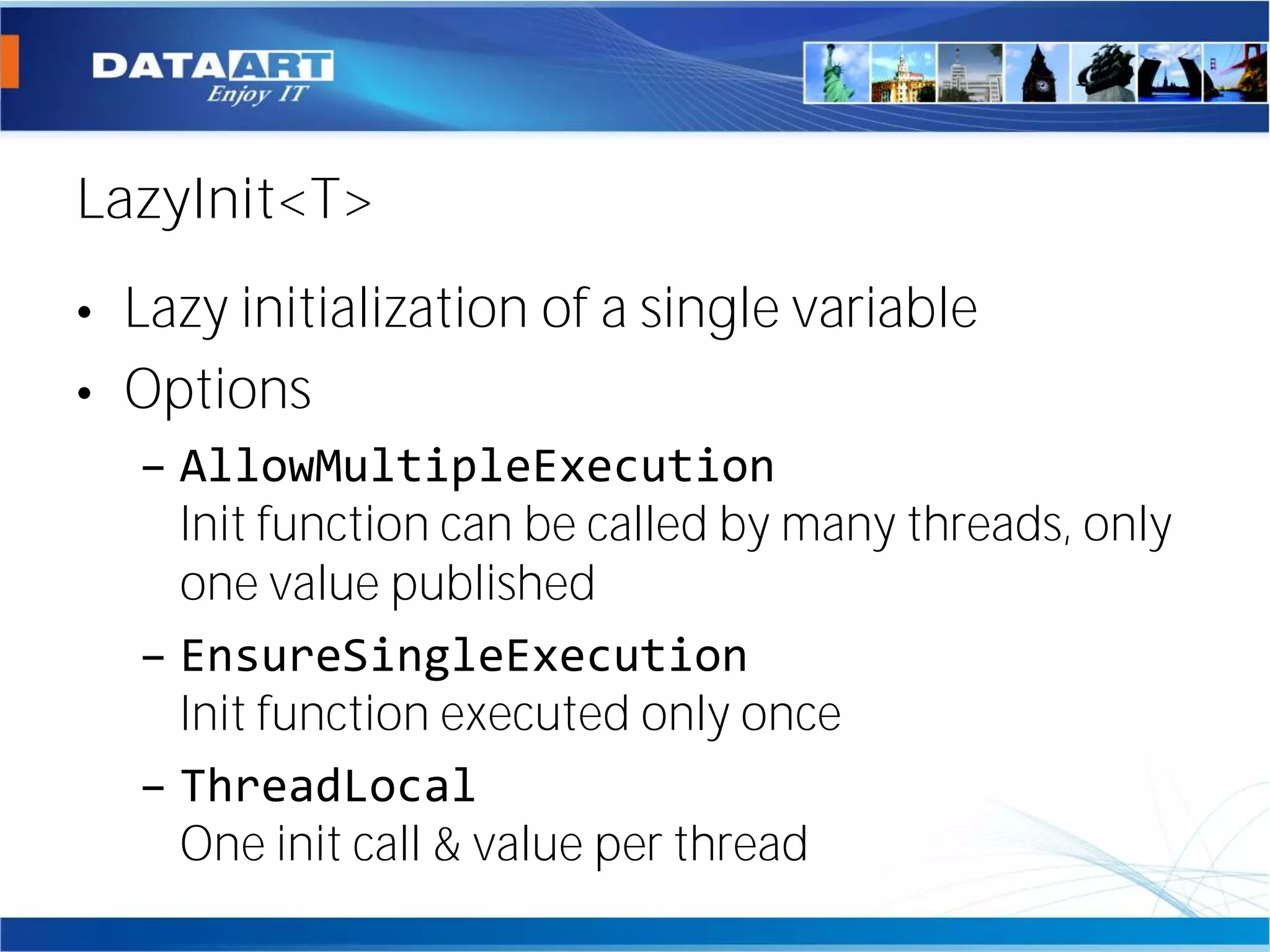 DATAART
Enjoy IT

LazyInit<T>

• Lazy initialization of a single variable
• Options
– AllowMultipleExecution
Init function can be called by many threads, only one value published
– EnsureSingleExecution
Init function executed only once
– ThreadLocal
One init call & value per thread